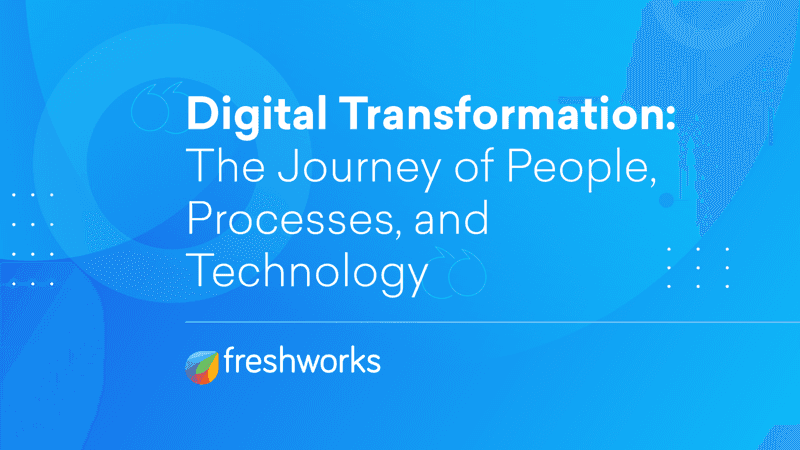 Digital Transformation:
The Journey of People, Processes, and Technology

freshworks